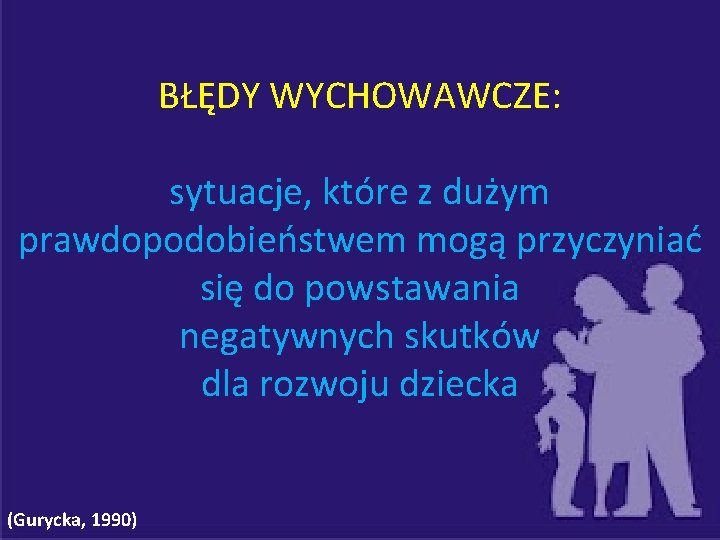 BŁĘDY WYCHOWAWCZE:

sytuacje, które z dużym prawdopodobieństwem mogą przyczyniać się do powstawania negatywnych skutków dla rozwoju dziecka

(Gurycka, 1990)